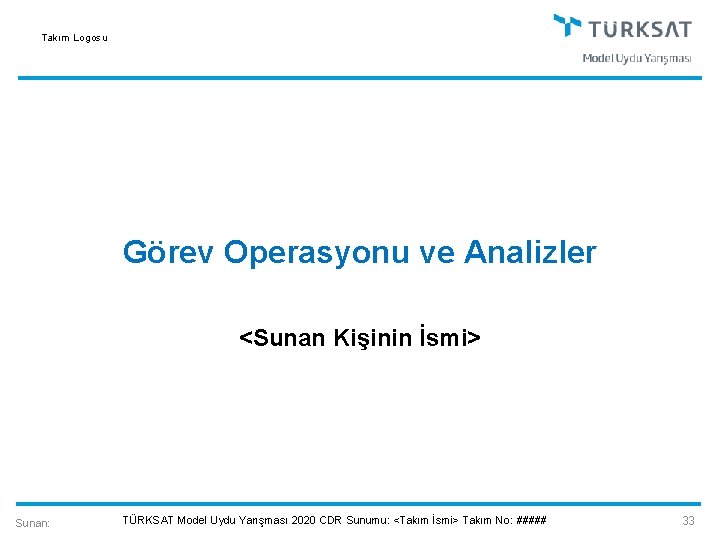 Takım Logosu

TÜRKSAT
Model Uydu Yarışması

Görev Operasyonu ve Analizler

<Sunan Kişinin İsmi>

Sunan:

TÜRKSAT Model Uydu Yarışması 2020 CDR Sunumu: <Takım İsmi> Takım No: #####

33